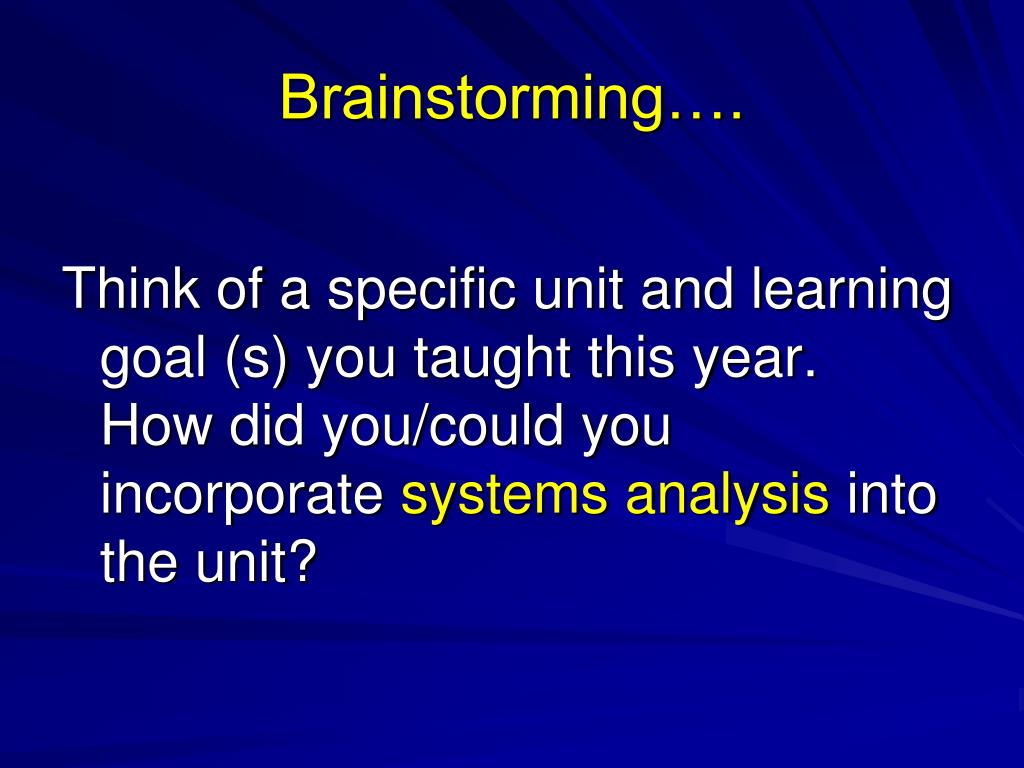 Brainstorming….

Think of a specific unit and learning goal (s) you taught this year. How did you/could you incorporate systems analysis into the unit?